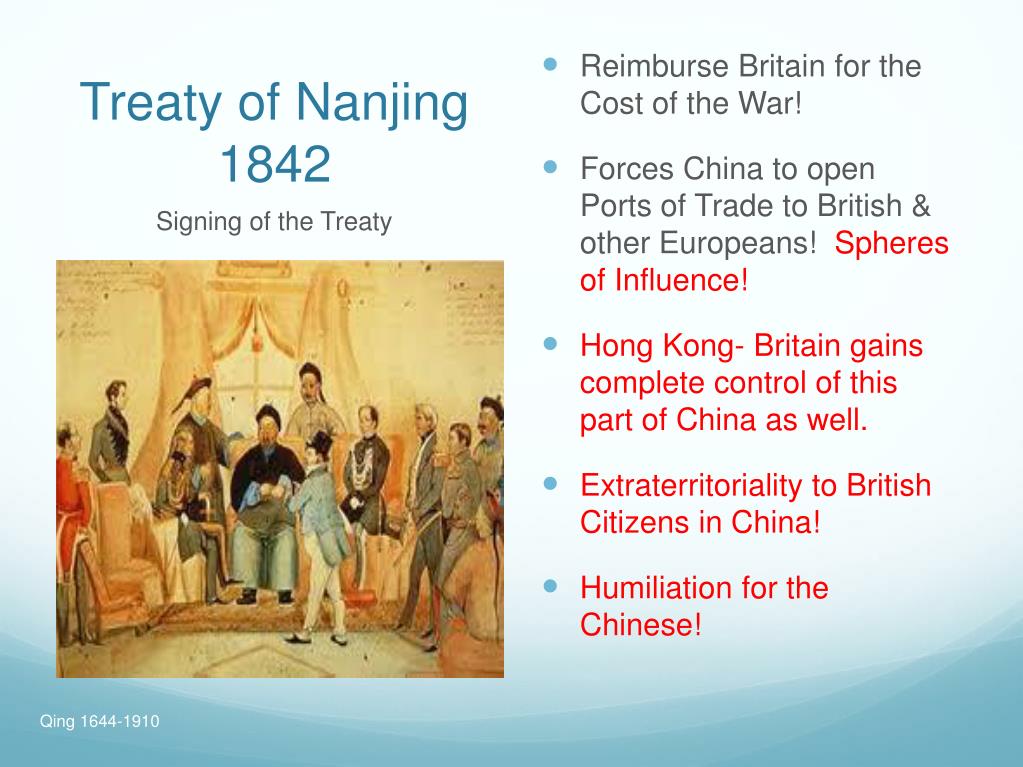 Treaty of Nanjing 1842

Signing of the Treaty

- Reimburse Britain for the Cost of the War!
- Forces China to open Ports of Trade to British & other Europeans! Spheres of Influence!
- Hong Kong- Britain gains complete control of this part of China as well.
- Extraterritoriality to British Citizens in China!
- Humiliation for the Chinese!

Qing 1644-1910